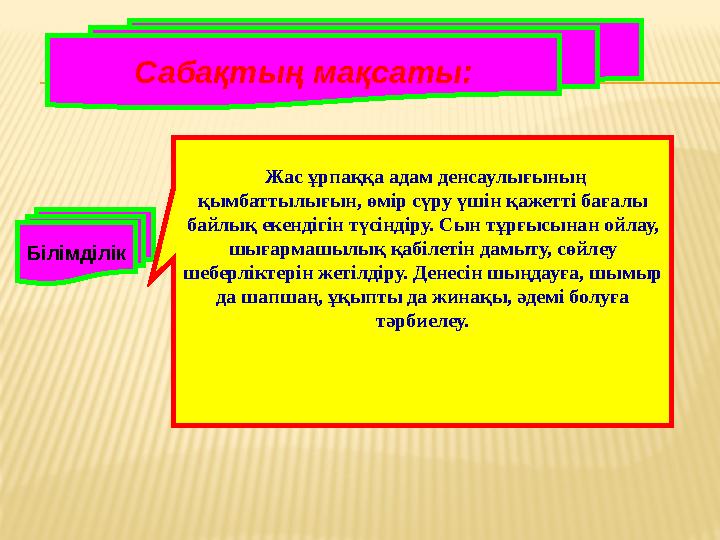 Сабақтың мақсаты:

Білімділік

Жас ұрпаққа адам денсаулығының қымбаттылығын, өмір сүру үшін қажетті бағалы байлық екендігін түсіндіру. Сын тұрғысынан ойлау, шығармашылық қабілетін дамыту, сөйлеу шеберліктерін жетілдіру. Денесін шыңдауға, шымыр да шапшаң, ұқыпты да жинақы, әдемі болуға тәрбиелеу.